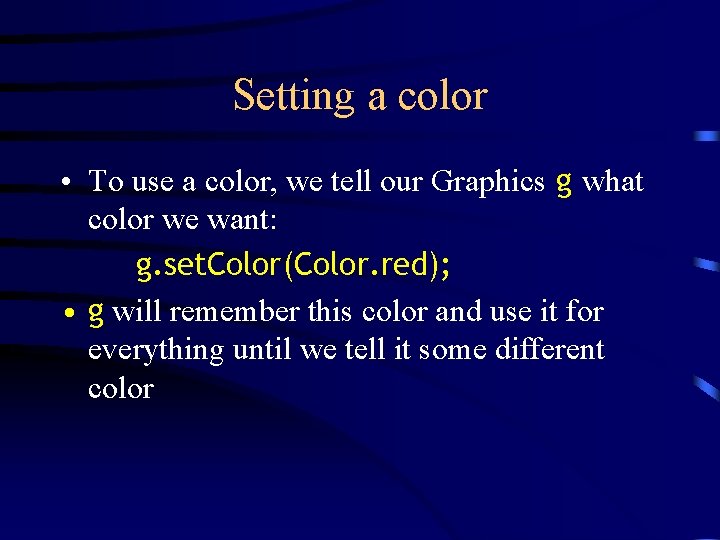 Setting a color

• To use a color, we tell our Graphics g what color we want:

g.setColor(Color.red);

• g will remember this color and use it for everything until we tell it some different color